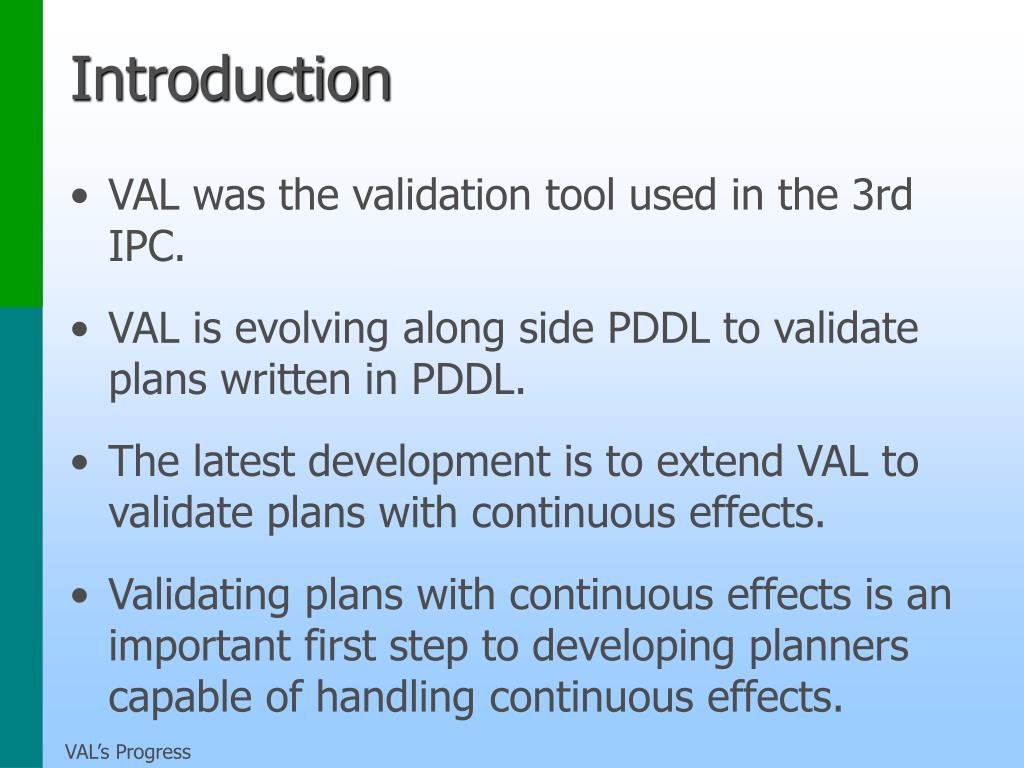 Introduction

• VAL was the validation tool used in the 3rd IPC.

• VAL is evolving along side PDDL to validate plans written in PDDL.

• The latest development is to extend VAL to validate plans with continuous effects.

• Validating plans with continuous effects is an important first step to developing planners capable of handling continuous effects.

VAL's Progress